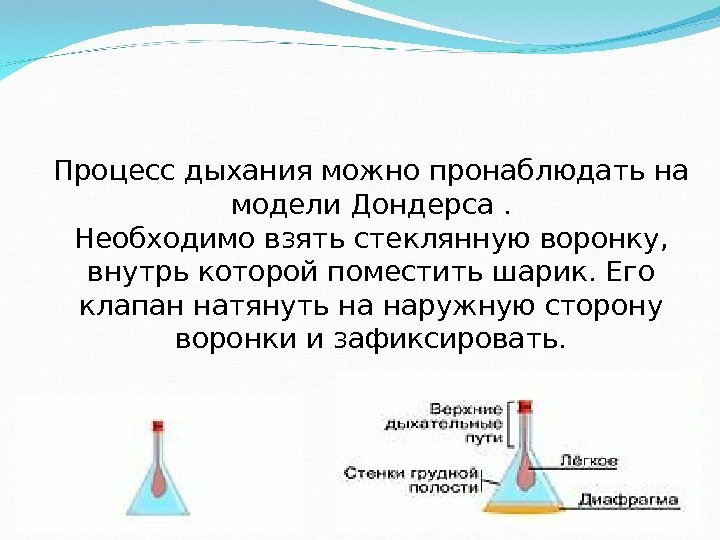 Процесс дыхания можно пронаблюдать на модели Дондерса .
Необходимо взять стеклянную воронку, внутрь которой поместить шарик. Его клапан натянуть на наружную сторону воронки и зафиксировать.

Верхние дыхательные пути

Лёгкое

Стенки грудной полости

Диафрагма